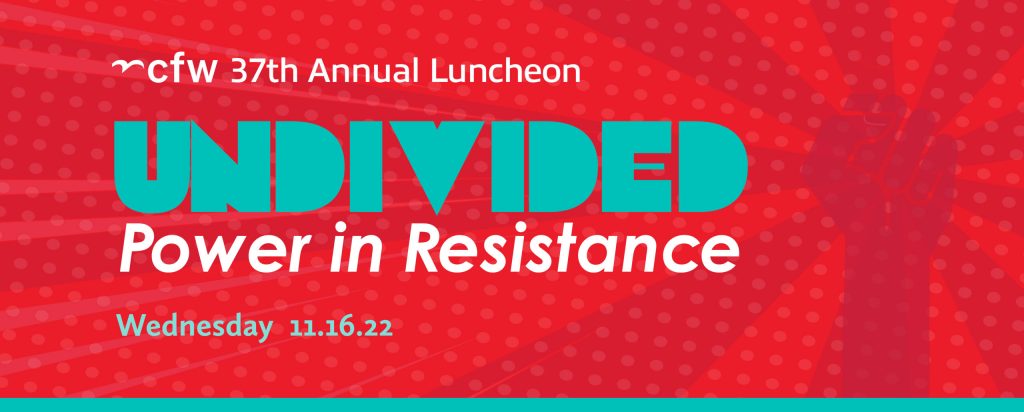 cfw 37th Annual Luncheon

UNDIVIDED

Power in Resistance

Wednesday 11.16.22